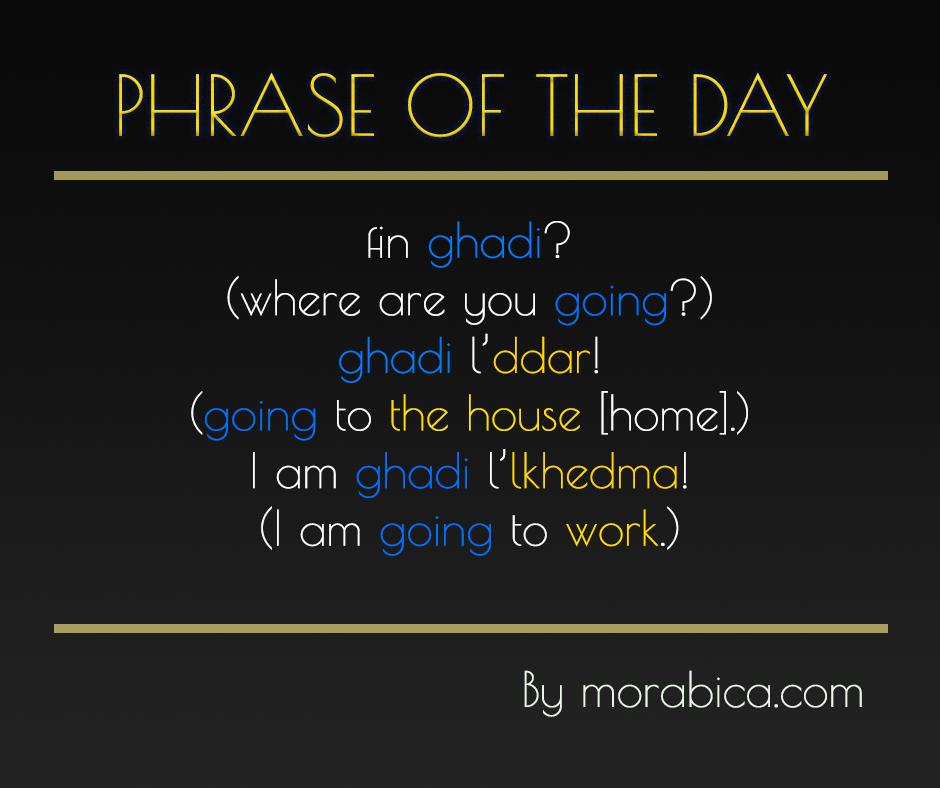 PHRASE OF THE DAY

fin ghadi?
(where are you going?)
ghadi l'ddar!
(going to the house [home].)
I am ghadi l'lkhedma!
(I am going to work.)

By morabica.com